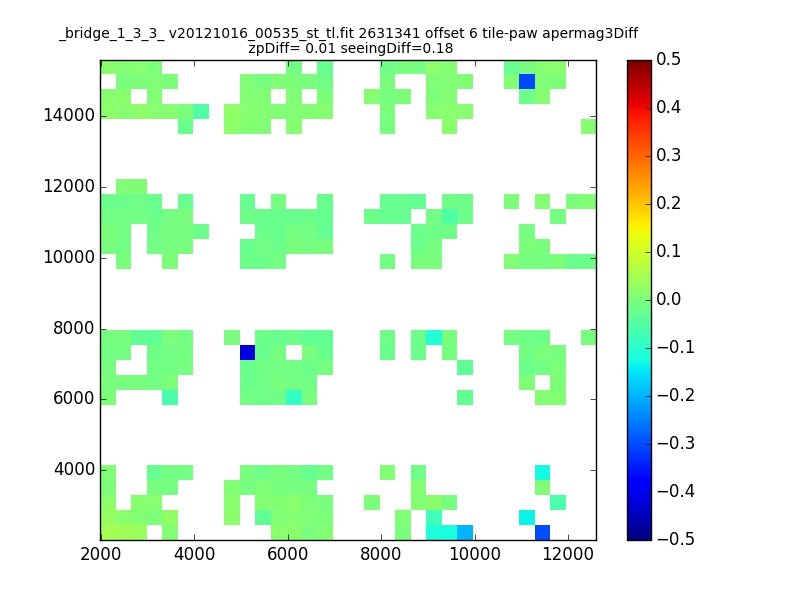 _bridge_1_3_3_ v20121016_00535_st_tl.fit 2631341 offset 6 tile-paw apermag3Diff
zpDiff= 0.01 seeingDiff=0.18

14000
12000
10000
8000
6000
4000

2000 4000 6000 8000 10000 12000

0.5
0.4
0.3
0.2
0.1
0.0
−0.1
−0.2
−0.3
−0.4
−0.5